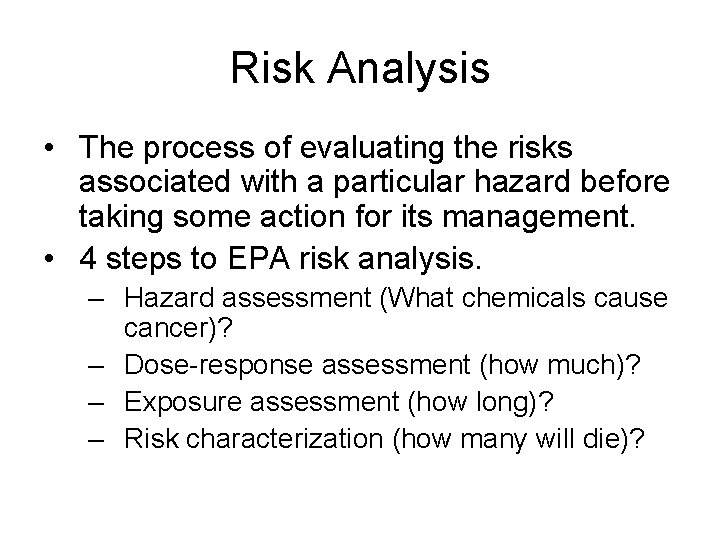 Risk Analysis

• The process of evaluating the risks associated with a particular hazard before taking some action for its management.
• 4 steps to EPA risk analysis.
– Hazard assessment (What chemicals cause cancer)?
– Dose-response assessment (how much)?
– Exposure assessment (how long)?
– Risk characterization (how many will die)?